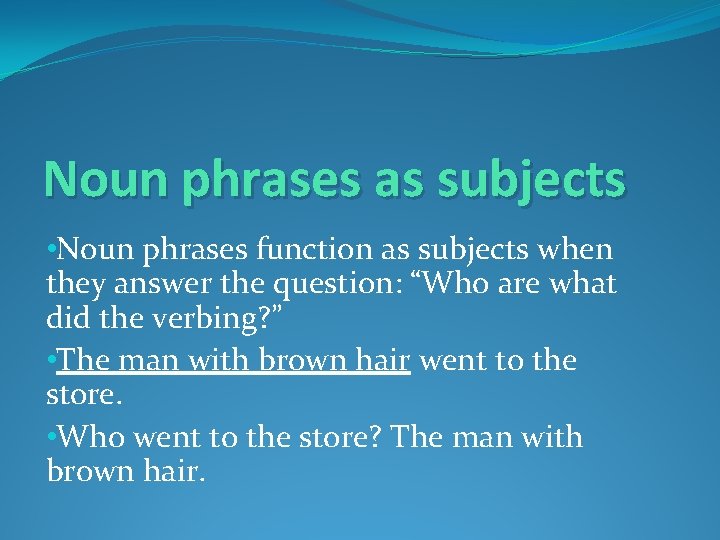 Noun phrases as subjects

•Noun phrases function as subjects when they answer the question: “Who are what did the verbing?”

•The man with brown hair went to the store.

•Who went to the store? The man with brown hair.